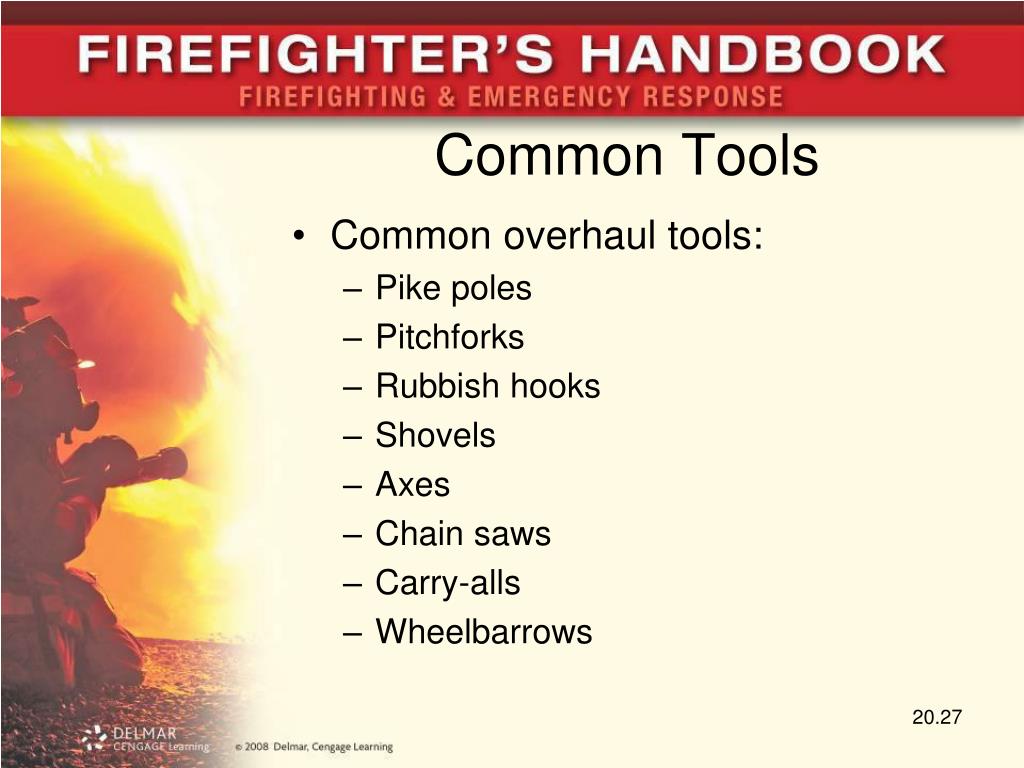 FIREFIGHTER'S HANDBOOK
FIREFIGHTING & EMERGENCY RESPONSE

Common Tools

• Common overhaul tools:
– Pike poles
– Pitchforks
– Rubbish hooks
– Shovels
– Axes
– Chain saws
– Carry-alls
– Wheelbarrows

20.27

DELMAR CENGAGE Learning © 2008 Delmar, Cengage Learning